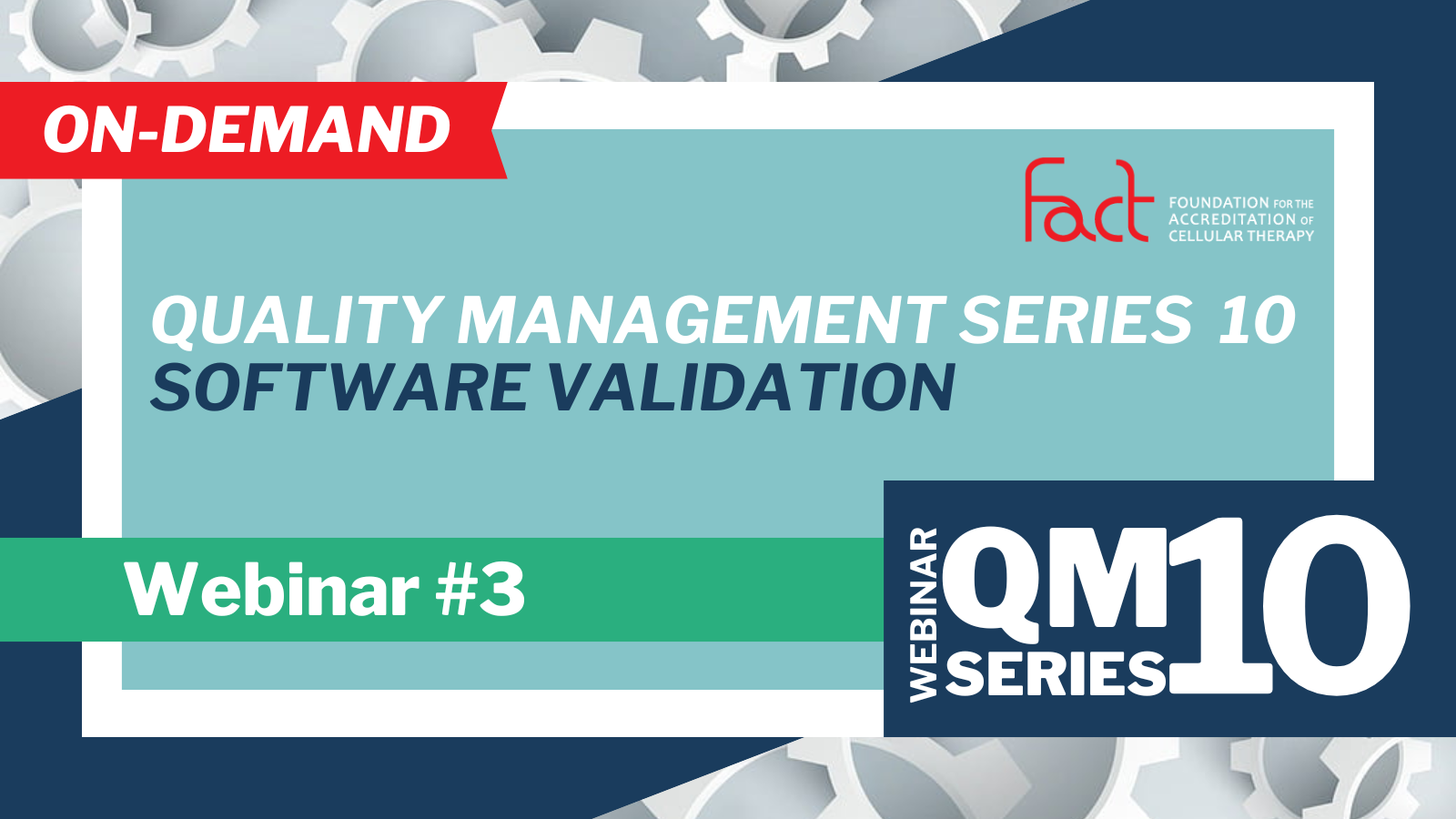 ON-DEMAND

fact FOUNDATION FOR THE ACCREDITATION OF CELLULAR THERAPY

QUALITY MANAGEMENT SERIES 10
SOFTWARE VALIDATION

Webinar #3

WEBINAR QM SERIES 10